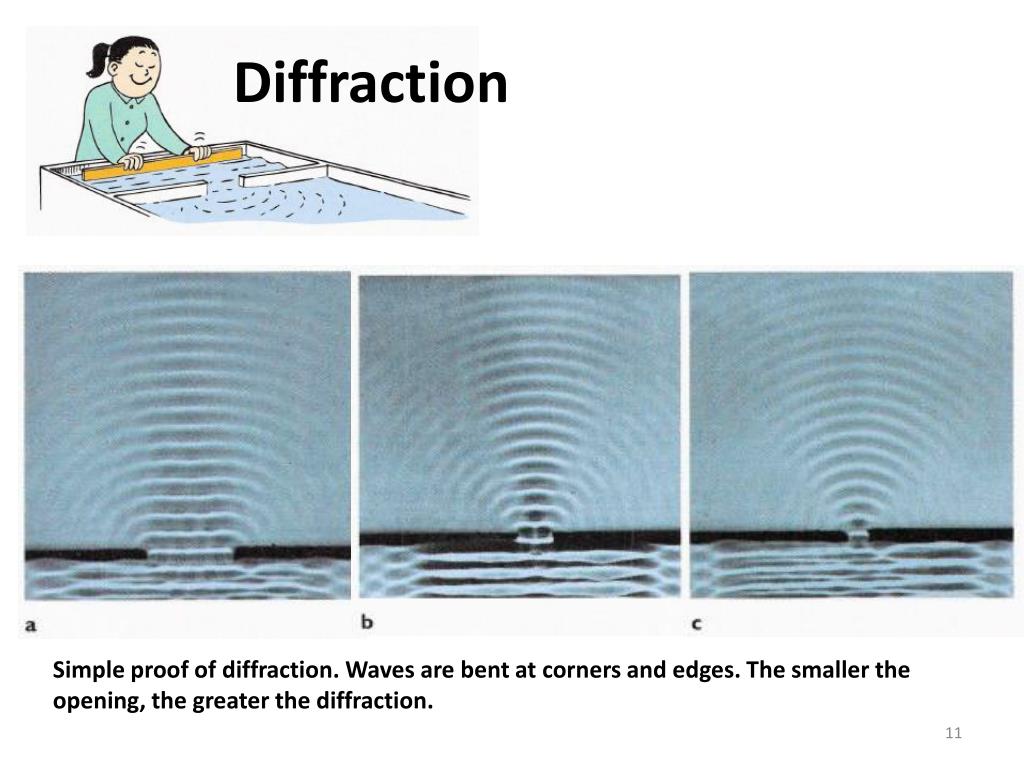 Diffraction

a

b

c

Simple proof of diffraction. Waves are bent at corners and edges. The smaller the opening, the greater the diffraction.

11